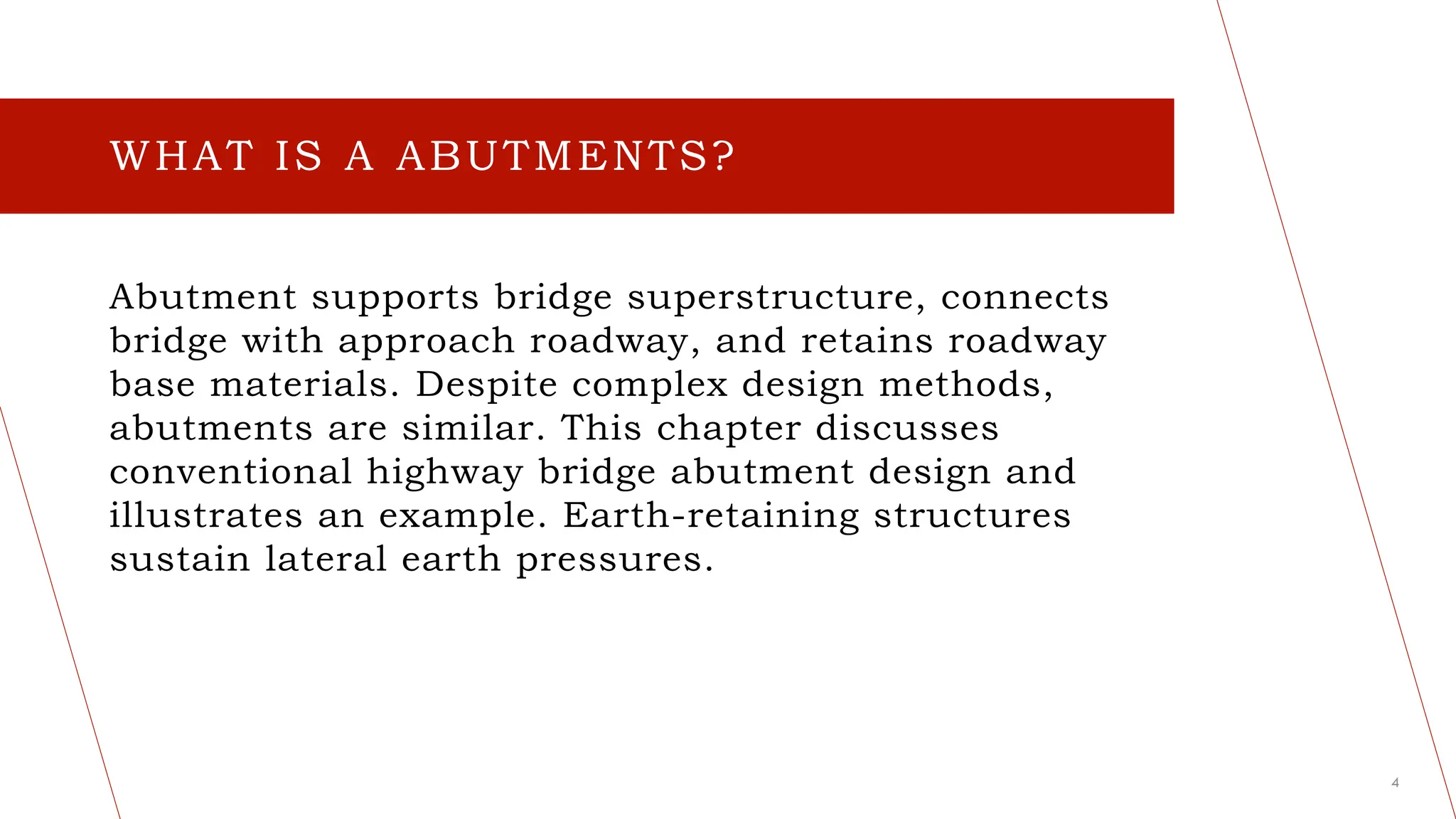 WHAT IS A ABUTMENTS?

Abutment supports bridge superstructure, connects bridge with approach roadway, and retains roadway base materials. Despite complex design methods, abutments are similar. This chapter discusses conventional highway bridge abutment design and illustrates an example. Earth-retaining structures sustain lateral earth pressures.

4